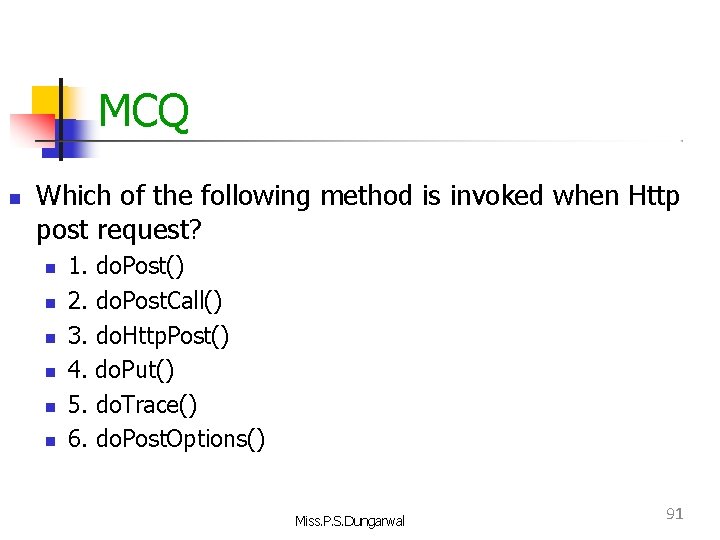 MCQ

Which of the following method is invoked when Http post request?

1. doPost()
2. doPostCall()
3. doHttpPost()
4. doPut()
5. doTrace()
6. doPostOptions()

Miss.P.S.Dungarwal

91